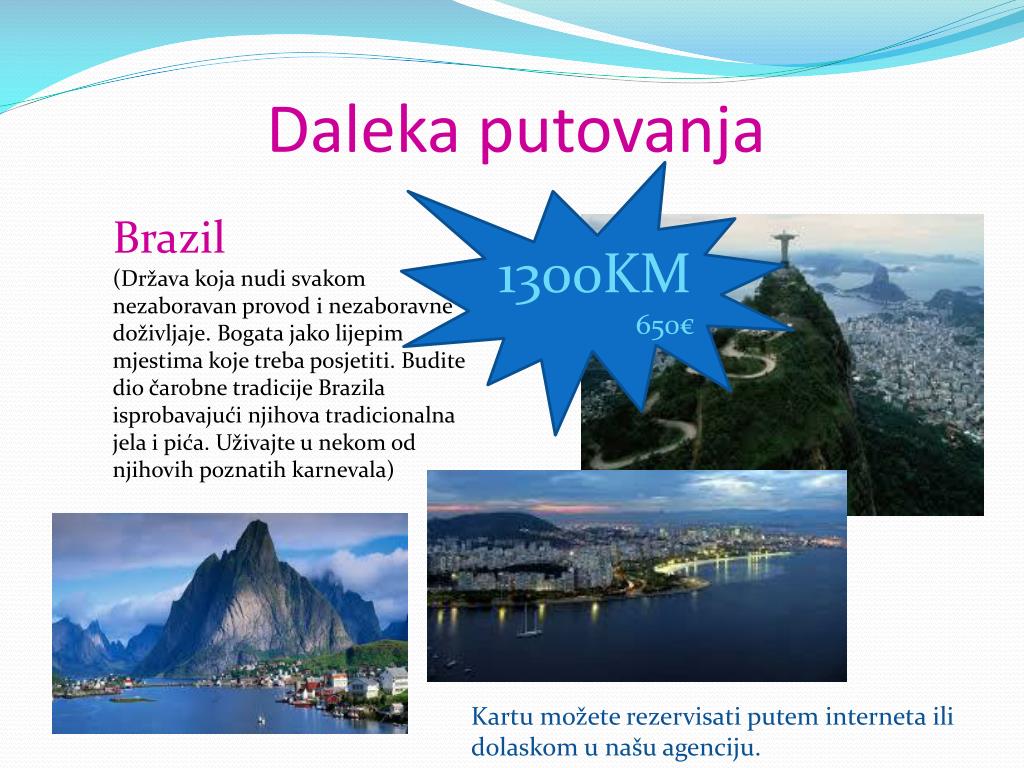 Daleka putovanja

Brazil
(Država koja nudi svakom nezaboravan provod i nezaboravne doživljaje. Bogata jako lijepim mjestima koje treba posjetiti. Budite dio čarobne tradicije Brazila isprobavajući njihova tradicionalna jela i pića. Uživajte u nekom od njihovih poznatih karnevala)

1300KM
650€

Kartu možete rezervisati putem interneta ili dolaskom u našu agenciju.